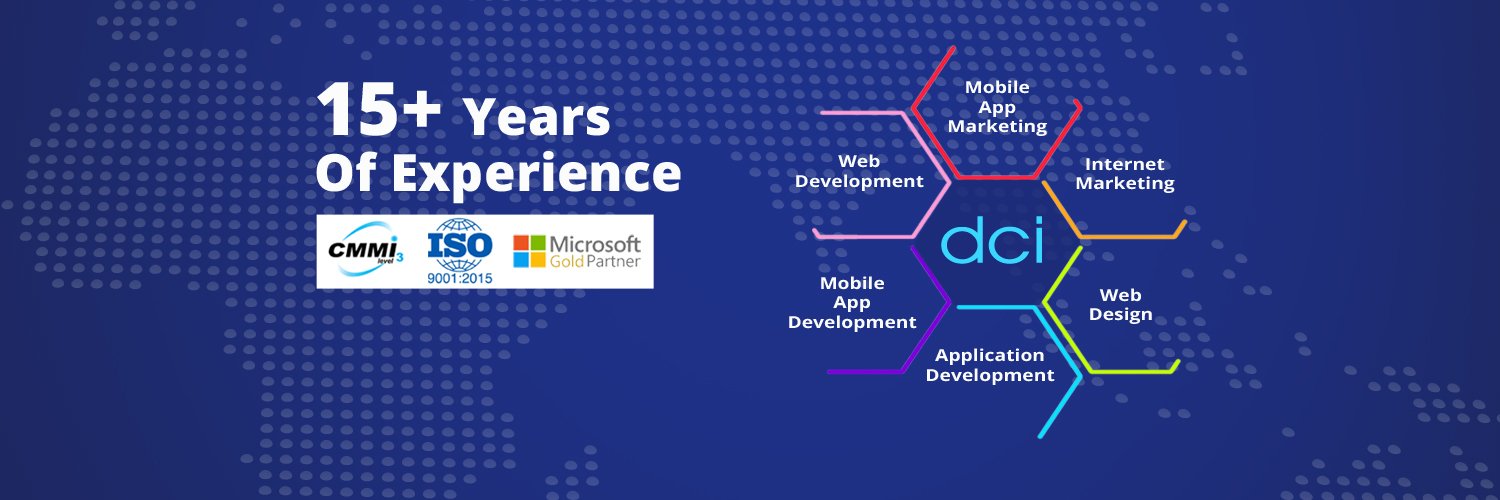 15+ Years Of Experience

CMMI level 3

ISO 9001:2015

Microsoft Gold Partner

Mobile App Marketing

Web Development

Internet Marketing

dci

Mobile App Development

Web Design

Application Development